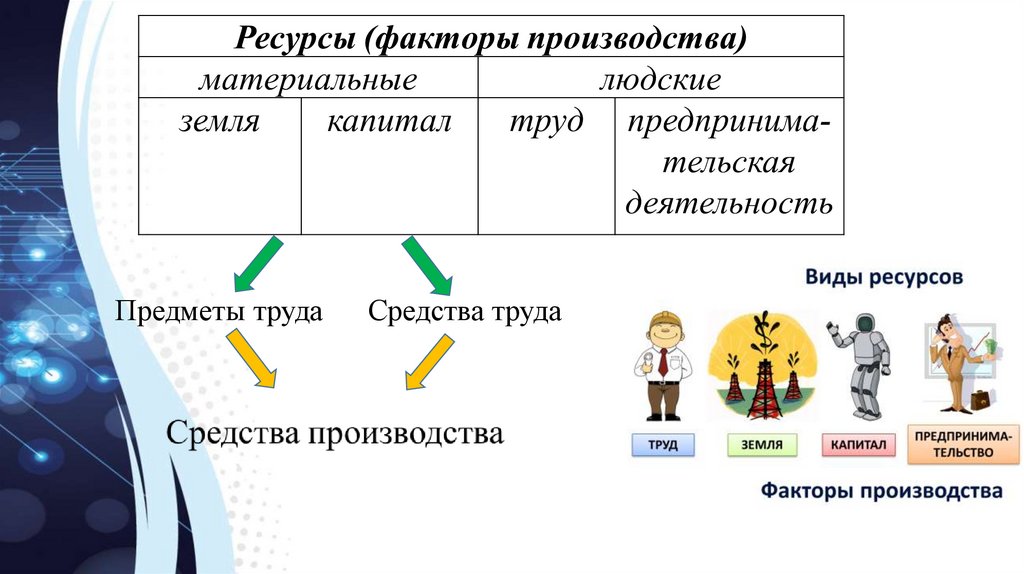 | Ресурсы (факторы производства) | | | |
|---|---|---|---|
| материальные | | людские | |
| земля | капитал | труд | предпринимательская деятельность |

Предметы труда

Средства труда

Средства производства

Виды ресурсов

ТРУД

ЗЕМЛЯ

КАПИТАЛ

ПРЕДПРИНИМАТЕЛЬСТВО

Факторы производства